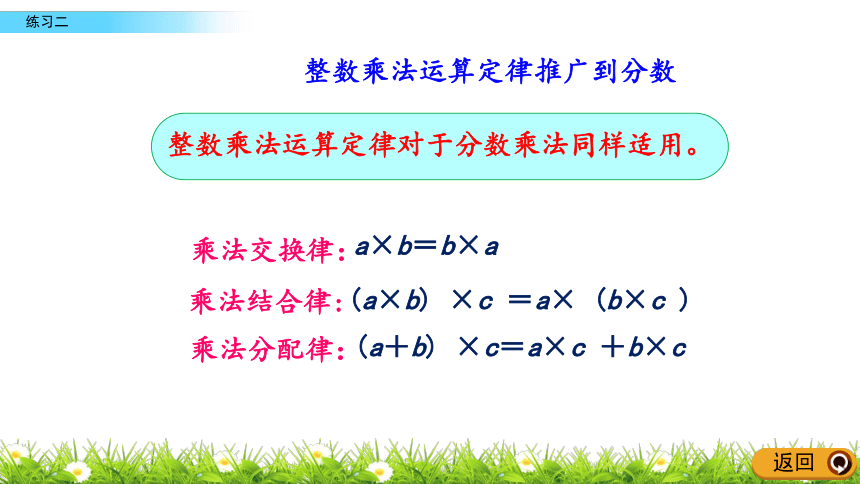 练习二

整数乘法运算定律推广到分数

整数乘法运算定律对于分数乘法同样适用。

乘法交换律：$a \times b = b \times a$

乘法结合律：$(a \times b) \times c = a \times (b \times c)$

乘法分配律：$(a + b) \times c = a \times c + b \times c$

返回